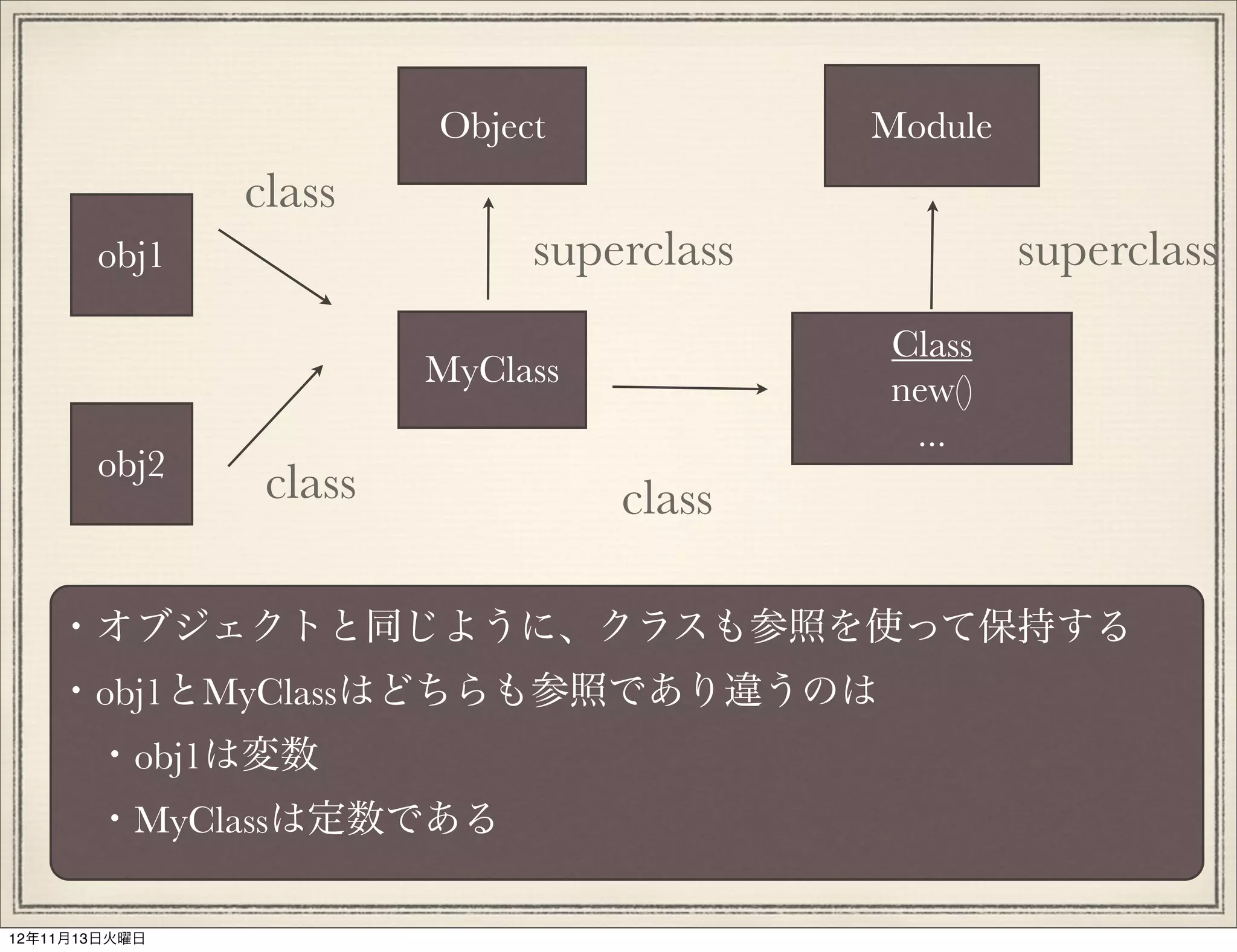 Object

Module

class

obj1

superclass

superclass

MyClass

Class
new()
...

obj2

class

class

・オブジェクトと同じように、クラスも参照を使って保持する

・obj1とMyClassはどちらも参照であり違うのは

・obj1は変数

・MyClassは定数である

12年11月13日火曜日